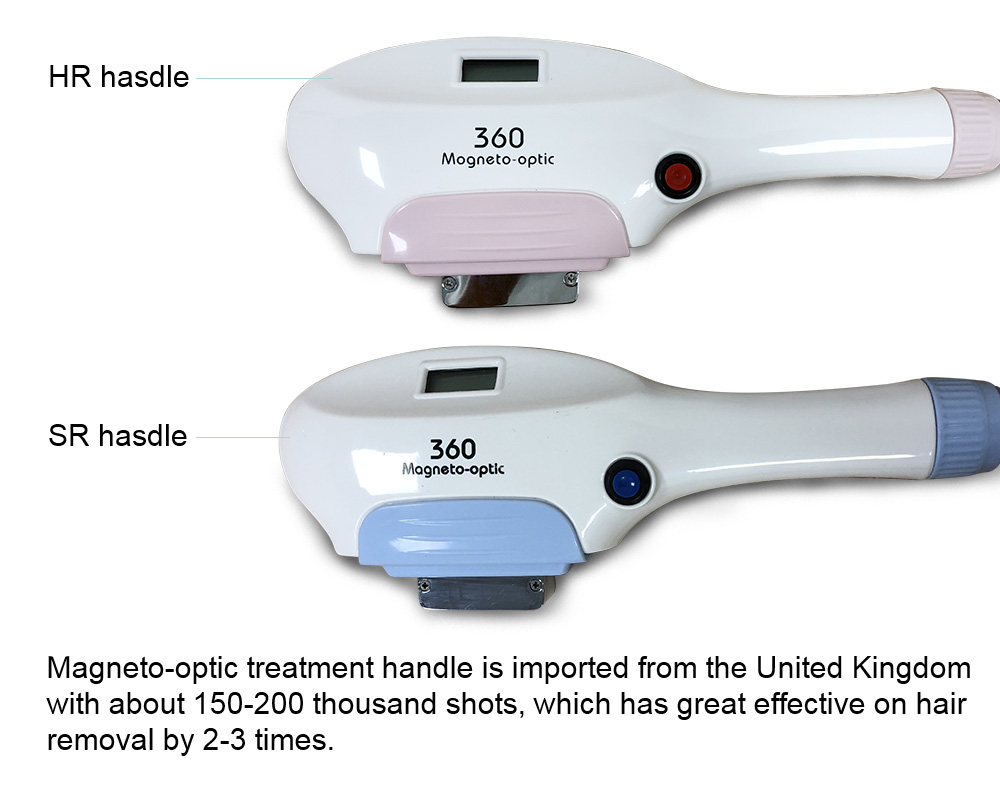 HR hasdle

360
Magneto-optic

SR hasdle

360
Magneto-optic

Magneto-optic treatment handle is imported from the United Kingdom with about 150-200 thousand shots, which has great effective on hair removal by 2-3 times.